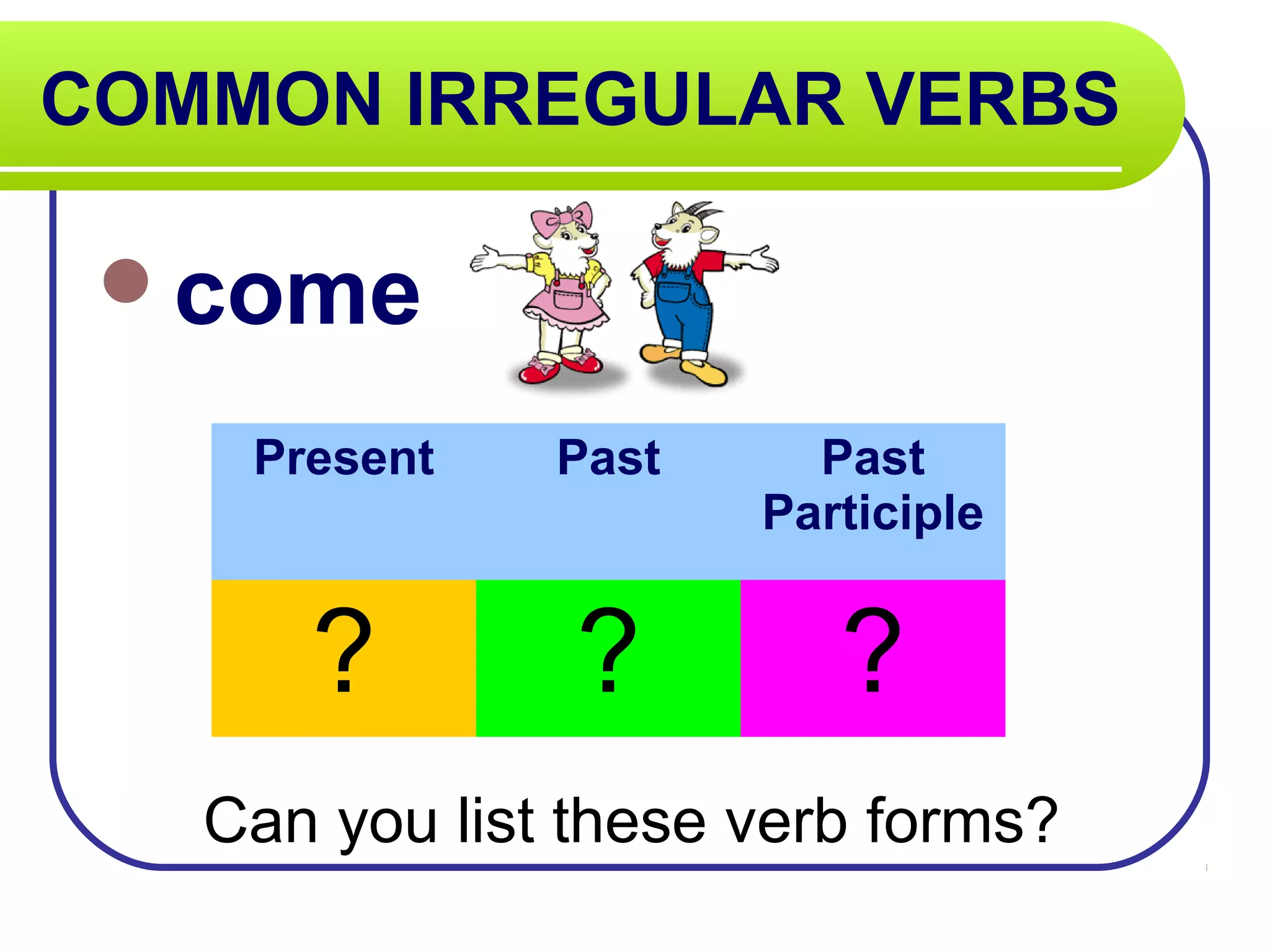 COMMON IRREGULAR VERBS

come

| Present | Past | Past Participle |
|---|---|---|
| ? | ? | ? |

Can you list these verb forms?